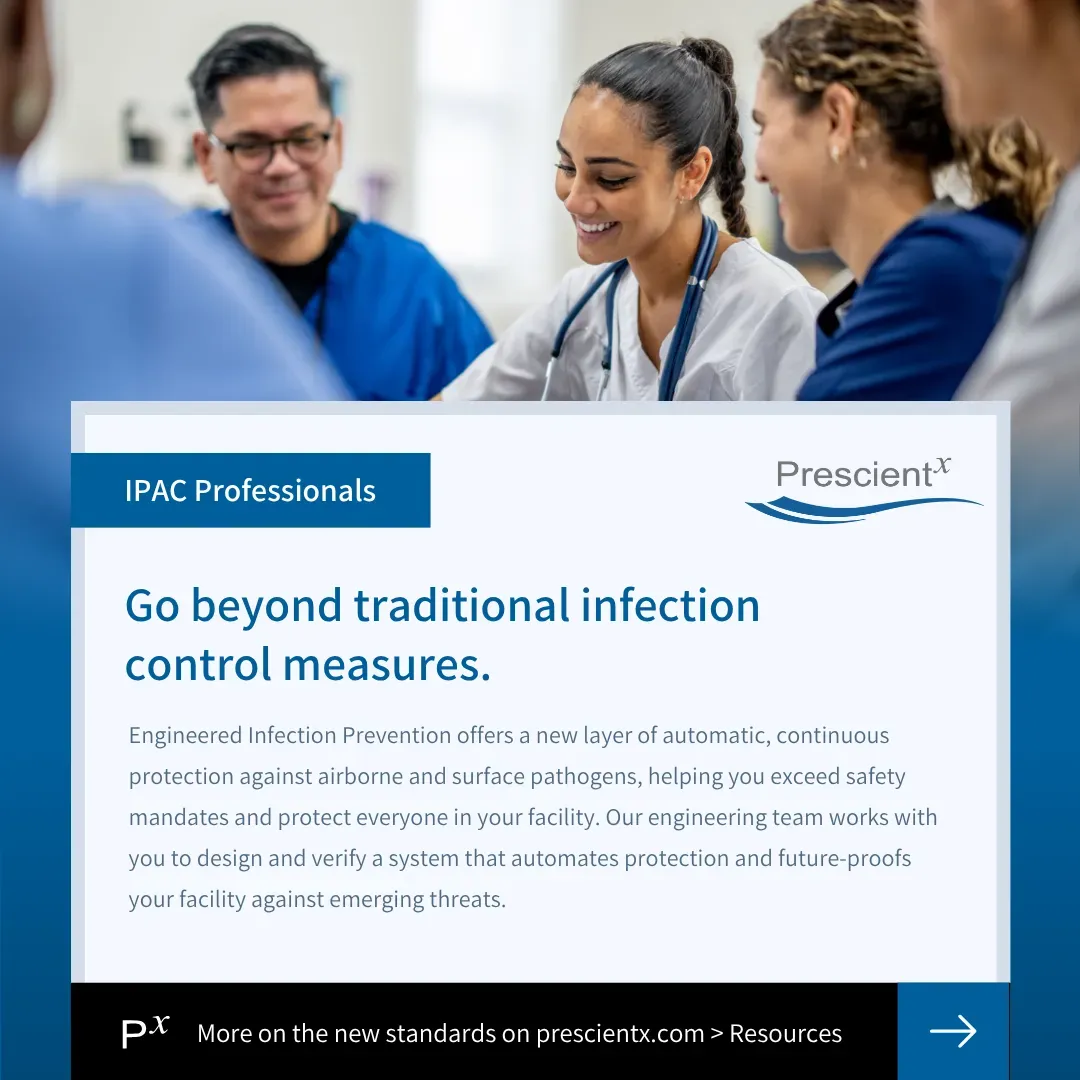 IPAC Professionals

Prescient$^x$

Go beyond traditional infection control measures.

Engineered Infection Prevention offers a new layer of automatic, continuous protection against airborne and surface pathogens, helping you exceed safety mandates and protect everyone in your facility. Our engineering team works with you to design and verify a system that automates protection and future-proofs your facility against emerging threats.

P$^x$ More on the new standards on prescientx.com > Resources